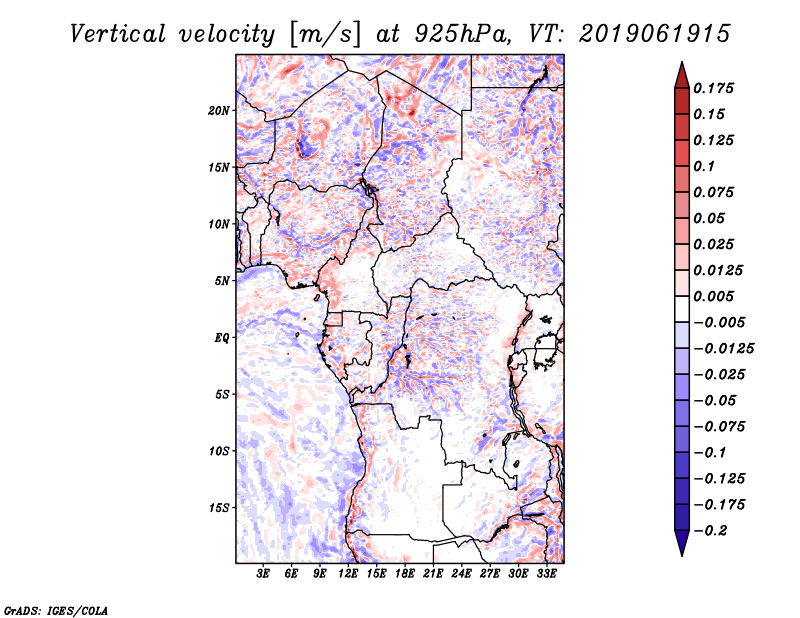 Vertical velocity [m/s] at 925hPa, VT: 2019061915

20N
15N
10N
5N
EQ
5S
10S
15S

3E 6E 9E 12E 15E 18E 21E 24E 27E 30E 33E

0.175
0.15
0.125
0.1
0.075
0.05
0.025
0.0125
0.005
−0.005
−0.0125
−0.025
−0.05
−0.075
−0.1
−0.125
−0.175
−0.2

GrADS: IGES/COLA